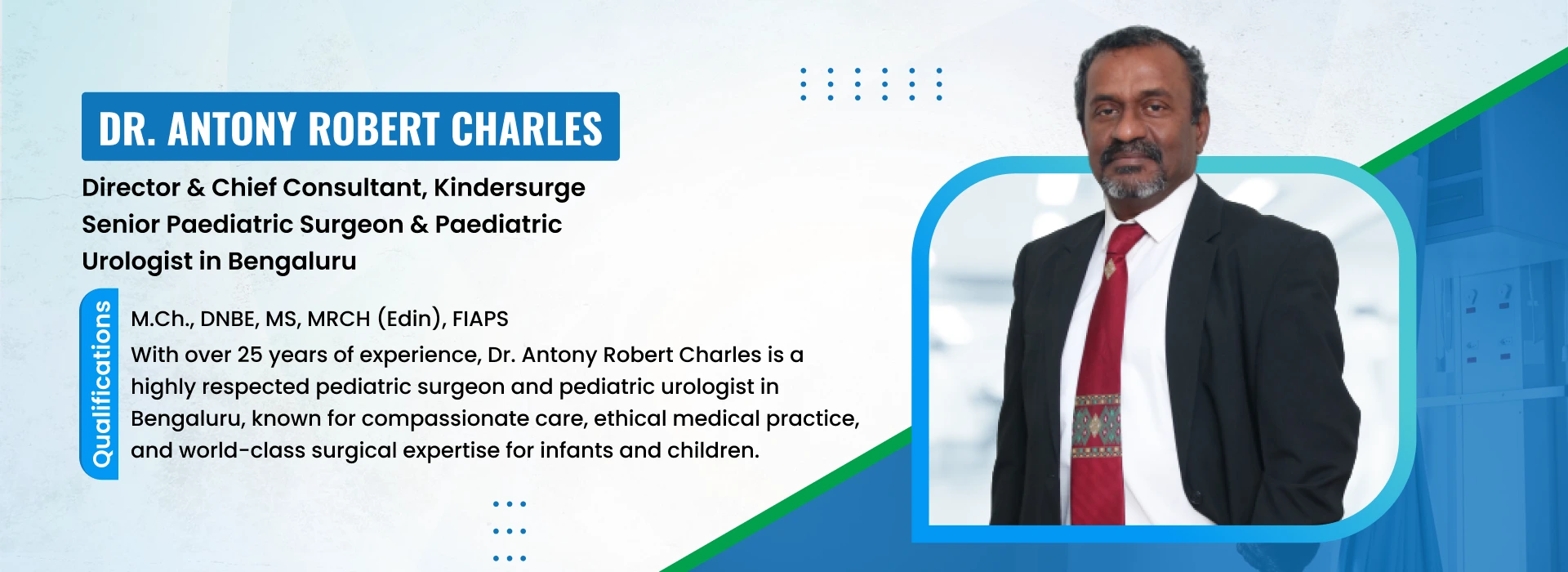 DR. ANTONY ROBERT CHARLES

Director & Chief Consultant, Kindersurge
Senior Paediatric Surgeon & Paediatric Urologist in Bengaluru

Qualifications

M.Ch., DNBE, MS, MRCH (Edin), FIAPS
With over 25 years of experience, Dr. Antony Robert Charles is a highly respected pediatric surgeon and pediatric urologist in Bengaluru, known for compassionate care, ethical medical practice, and world-class surgical expertise for infants and children.